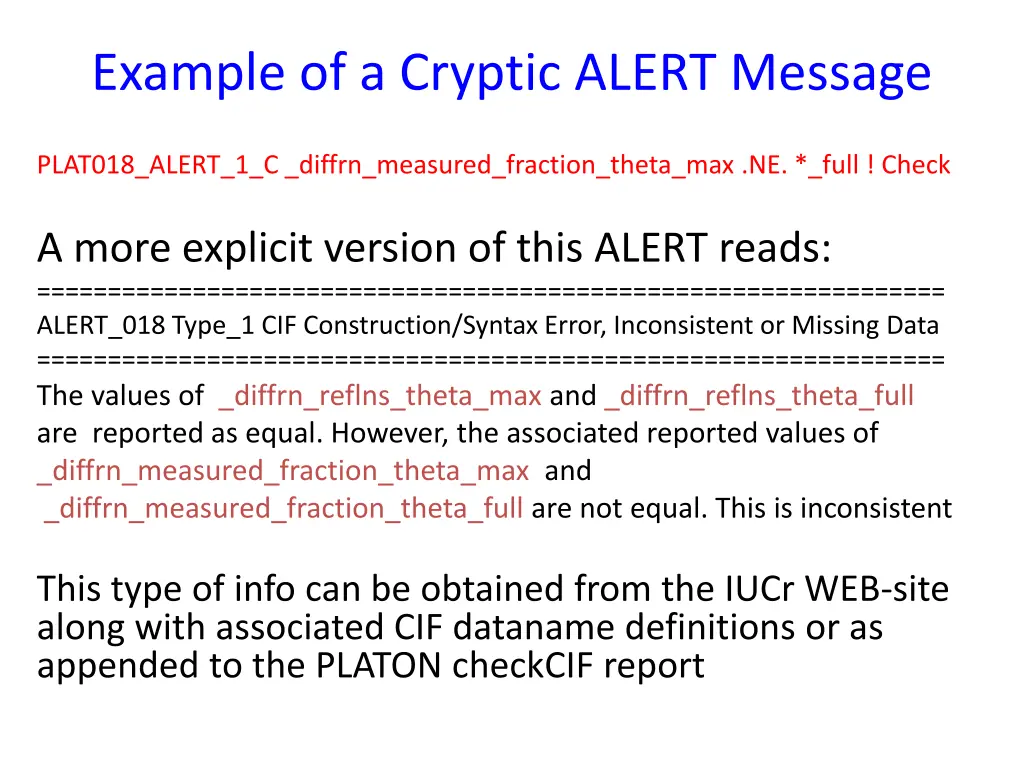 Example of a Cryptic ALERT Message

PLAT018_ALERT_1_C _diffrn_measured_fraction_theta_max .NE. *_full ! Check

A more explicit version of this ALERT reads:
=================================================================
ALERT_018 Type_1 CIF Construction/Syntax Error, Inconsistent or Missing Data
=================================================================
The values of _diffrn_reflns_theta_max and _diffrn_reflns_theta_full are reported as equal. However, the associated reported values of _diffrn_measured_fraction_theta_max and _diffrn_measured_fraction_theta_full are not equal. This is inconsistent

This type of info can be obtained from the IUCr WEB-site along with associated CIF dataname definitions or as appended to the PLATON checkCIF report